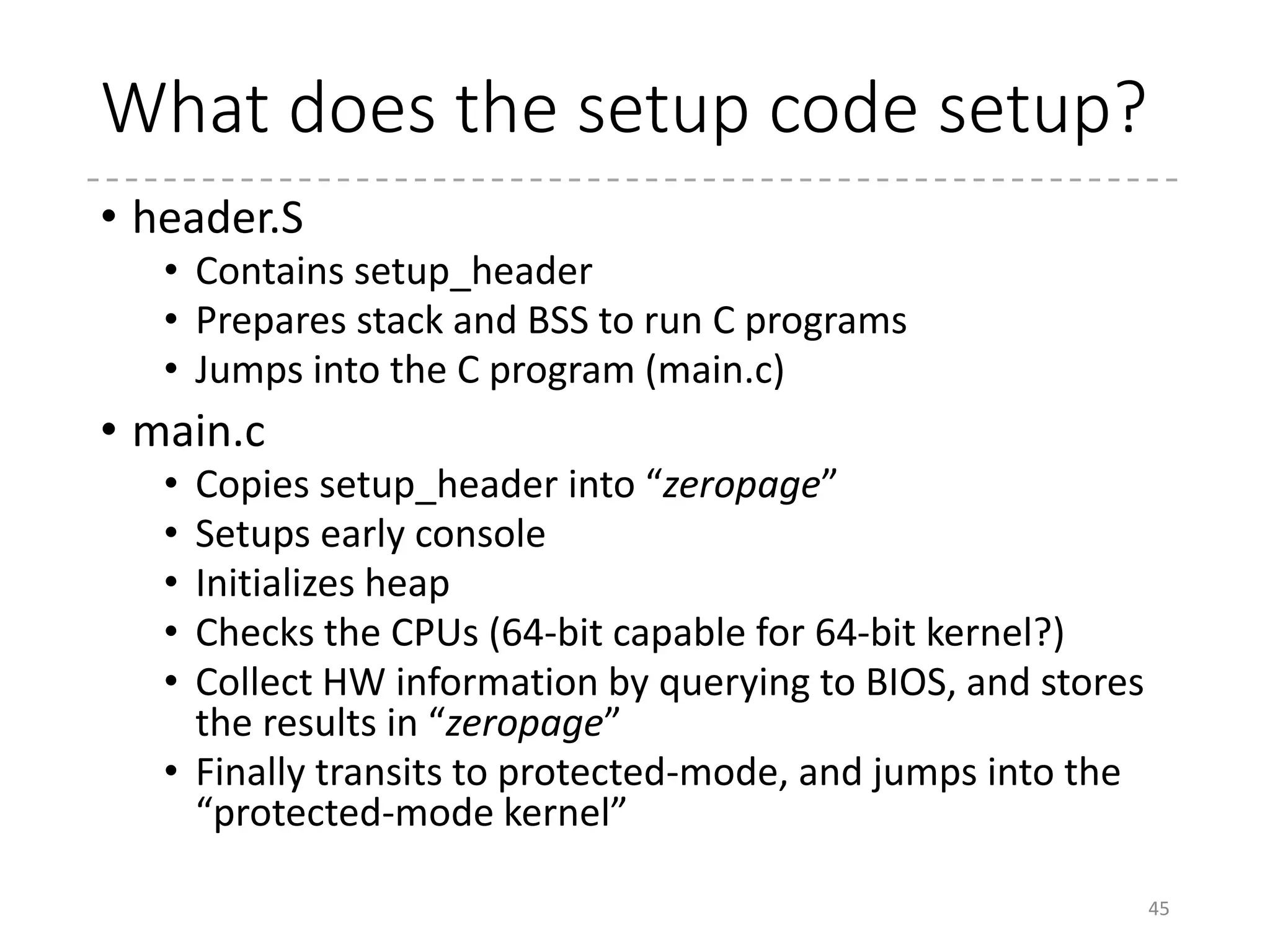 What does the setup code setup?

• header.S
  • Contains setup_header
  • Prepares stack and BSS to run C programs
  • Jumps into the C program (main.c)
• main.c
  • Copies setup_header into “zeropage”
  • Setups early console
  • Initializes heap
  • Checks the CPUs (64-bit capable for 64-bit kernel?)
  • Collect HW information by querying to BIOS, and stores the results in “zeropage”
  • Finally transits to protected-mode, and jumps into the “protected-mode kernel”

45